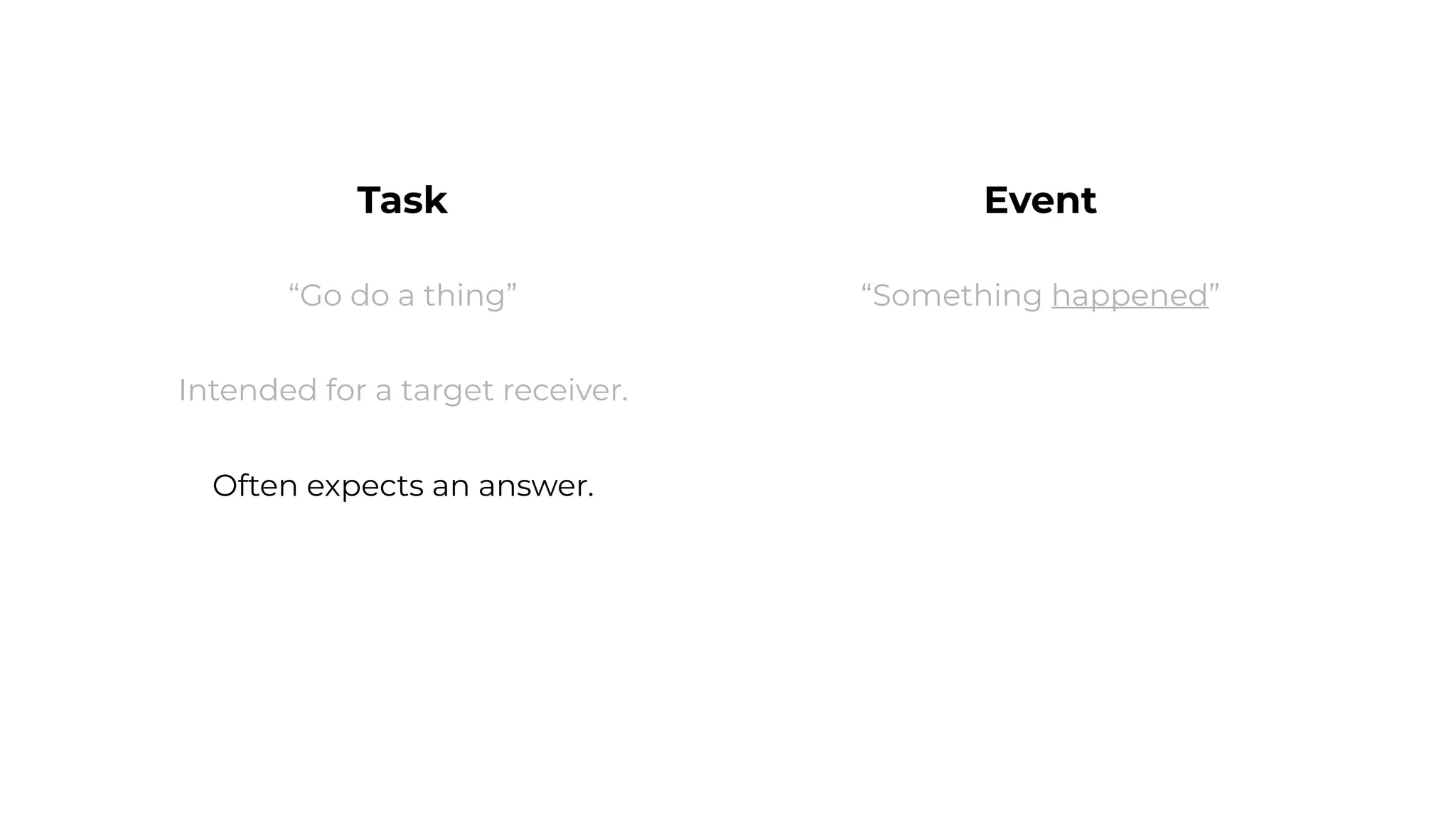 Task

“Go do a thing”

Intended for a target receiver.

Often expects an answer.

Event

“Something happened”